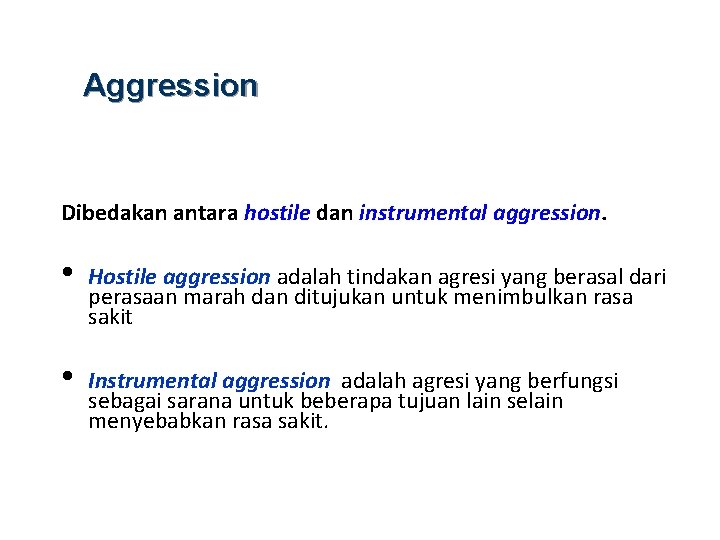 Aggression

Dibedakan antara hostile dan instrumental aggression.

• Hostile aggression adalah tindakan agresi yang berasal dari perasaan marah dan ditujukan untuk menimbulkan rasa sakit

• Instrumental aggression adalah agresi yang berfungsi sebagai sarana untuk beberapa tujuan lain selain menyebabkan rasa sakit.